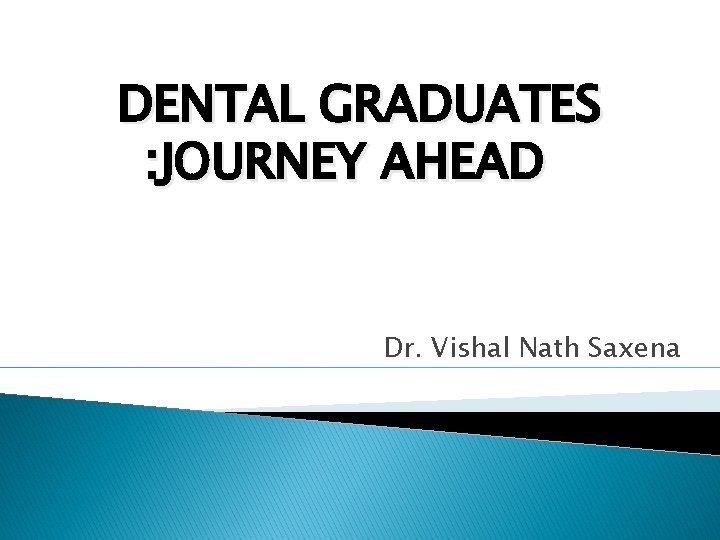 DENTAL GRADUATES :JOURNEY AHEAD

Dr. Vishal Nath Saxena